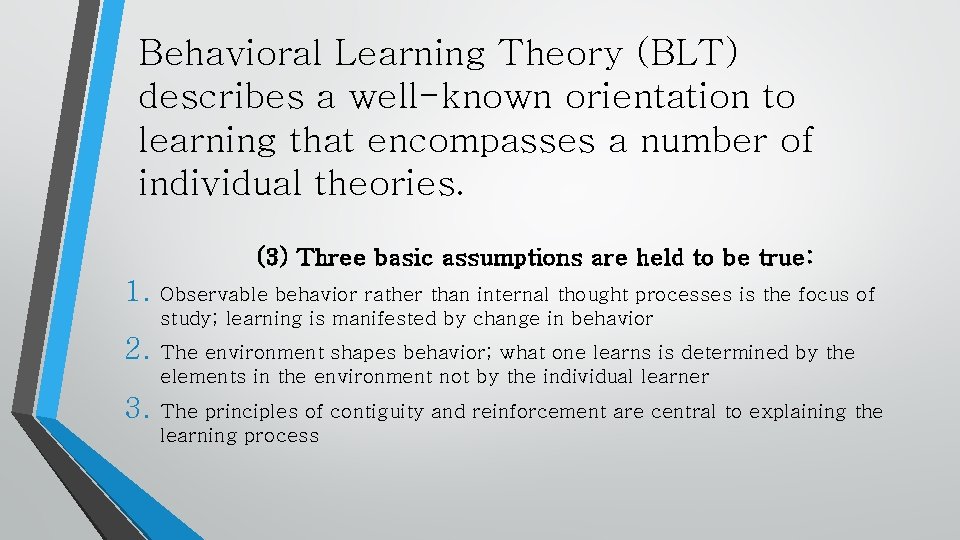 Behavioral Learning Theory (BLT) describes a well-known orientation to learning that encompasses a number of individual theories.

(3) Three basic assumptions are held to be true:

1. Observable behavior rather than internal thought processes is the focus of study; learning is manifested by change in behavior
2. The environment shapes behavior; what one learns is determined by the elements in the environment not by the individual learner
3. The principles of contiguity and reinforcement are central to explaining the learning process